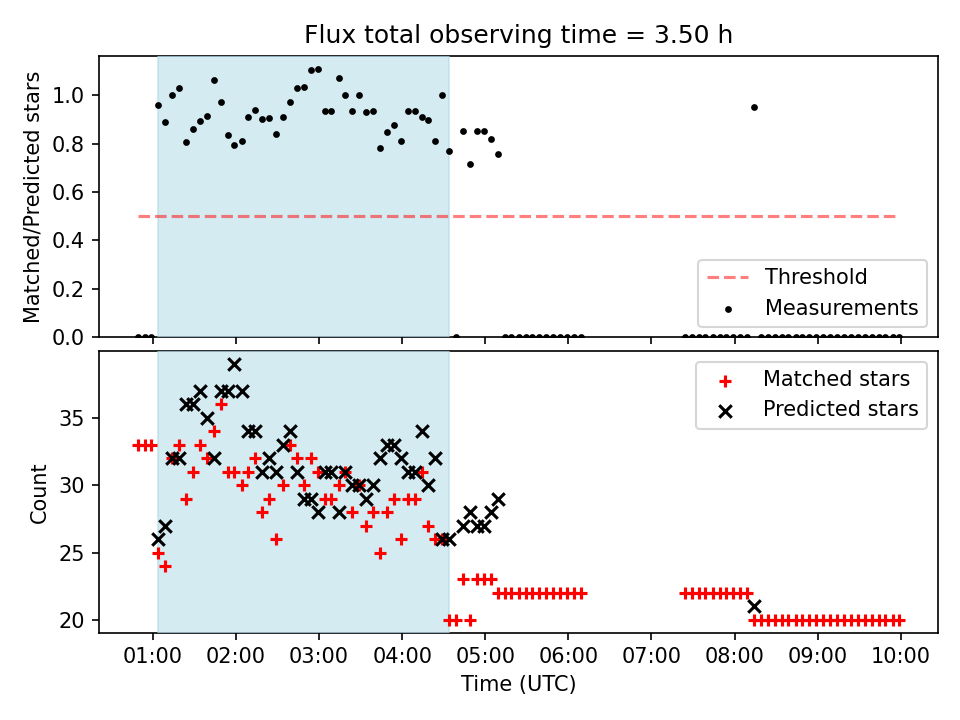 Flux total observing time = 3.50 h

Matched/Predicted stars

1.0
0.8
0.6
0.4
0.2
0.0

Threshold
Measurements

Count

35
30
25
20

Matched stars
Predicted stars

01:00
02:00
03:00
04:00
05:00
06:00
07:00
08:00
09:00
10:00

Time (UTC)